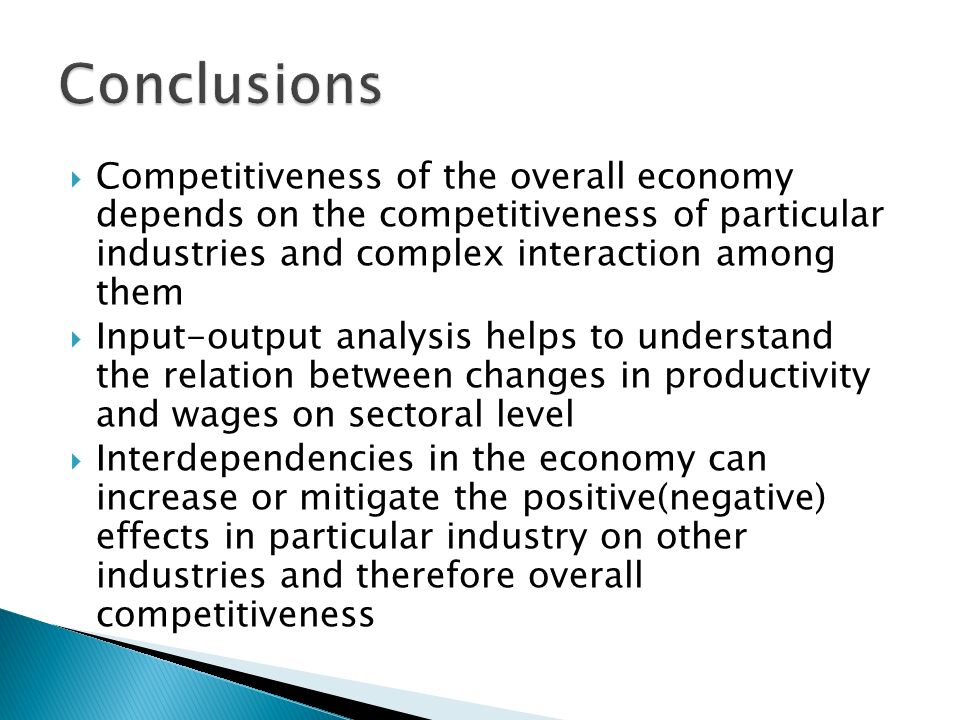 Conclusions

Competitiveness of the overall economy depends on the competitiveness of particular industries and complex interaction among them

Input-output analysis helps to understand the relation between changes in productivity and wages on sectoral level

Interdependencies in the economy can increase or mitigate the positive(negative) effects in particular industry on other industries and therefore overall competitiveness